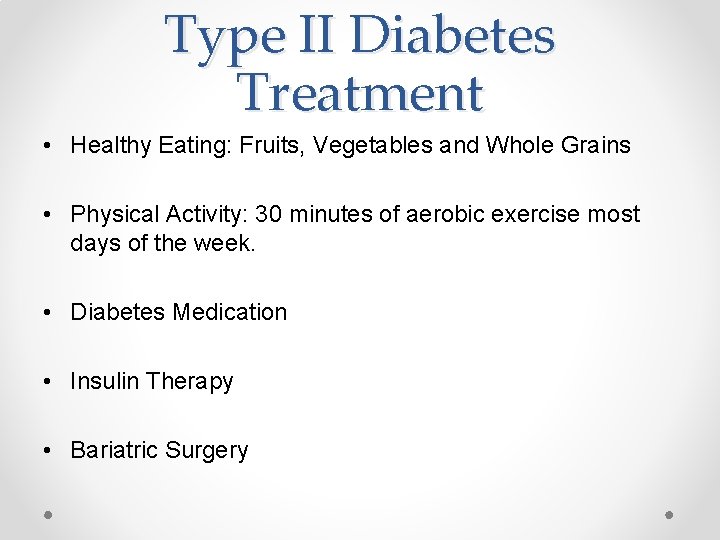 Type II Diabetes Treatment

• Healthy Eating: Fruits, Vegetables and Whole Grains

• Physical Activity: 30 minutes of aerobic exercise most days of the week.

• Diabetes Medication

• Insulin Therapy

• Bariatric Surgery